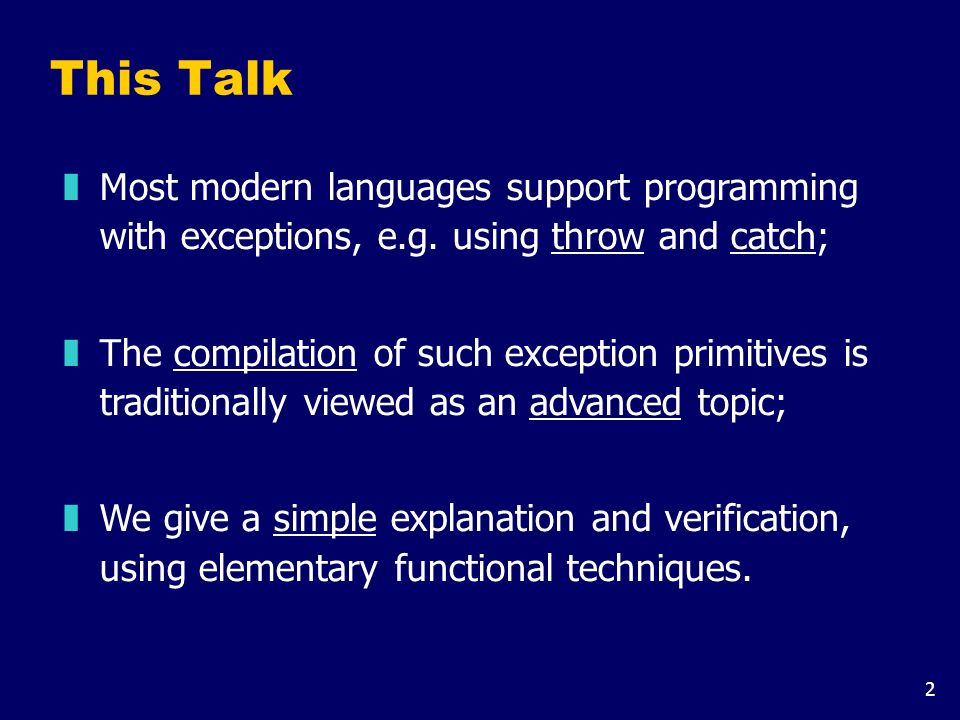 This Talk

Most modern languages support programming with exceptions, e.g. using throw and catch;

The compilation of such exception primitives is traditionally viewed as an advanced topic;

We give a simple explanation and verification, using elementary functional techniques.

2